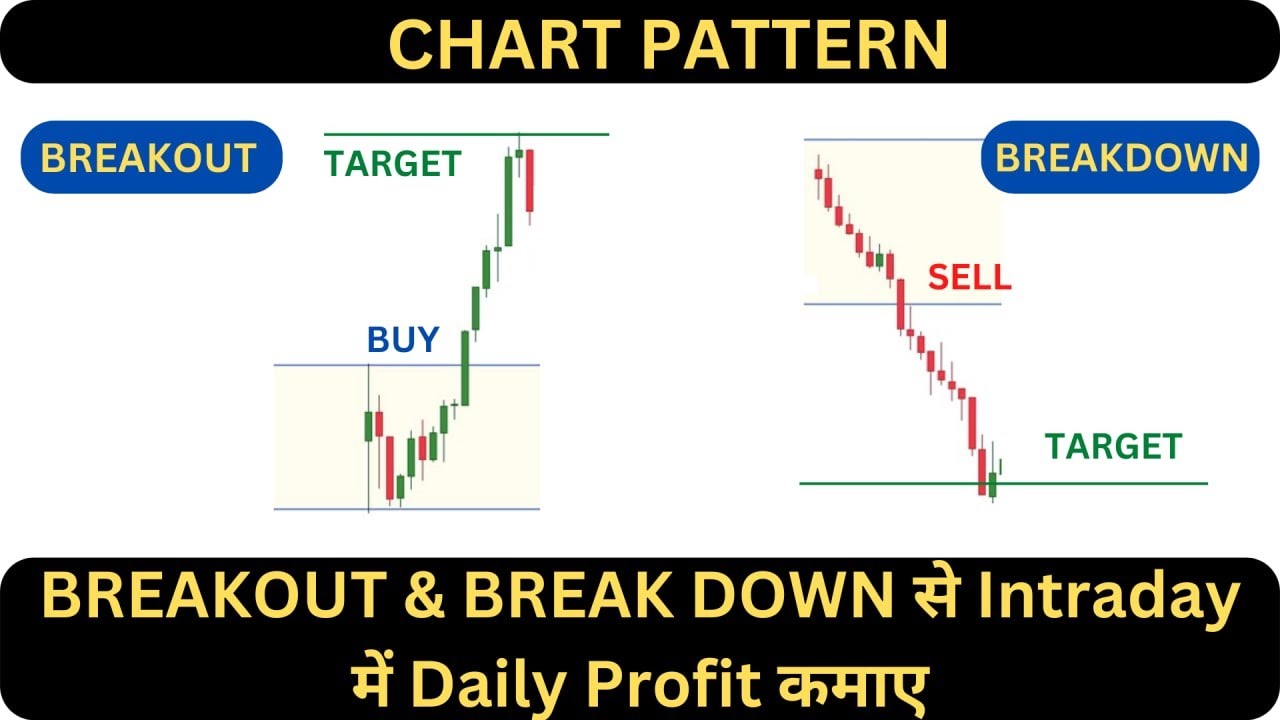 CHART PATTERN

BREAKOUT

TARGET

BUY

BREAKDOWN

SELL

TARGET

BREAKOUT & BREAK DOWN से Intraday में Daily Profit कमाए